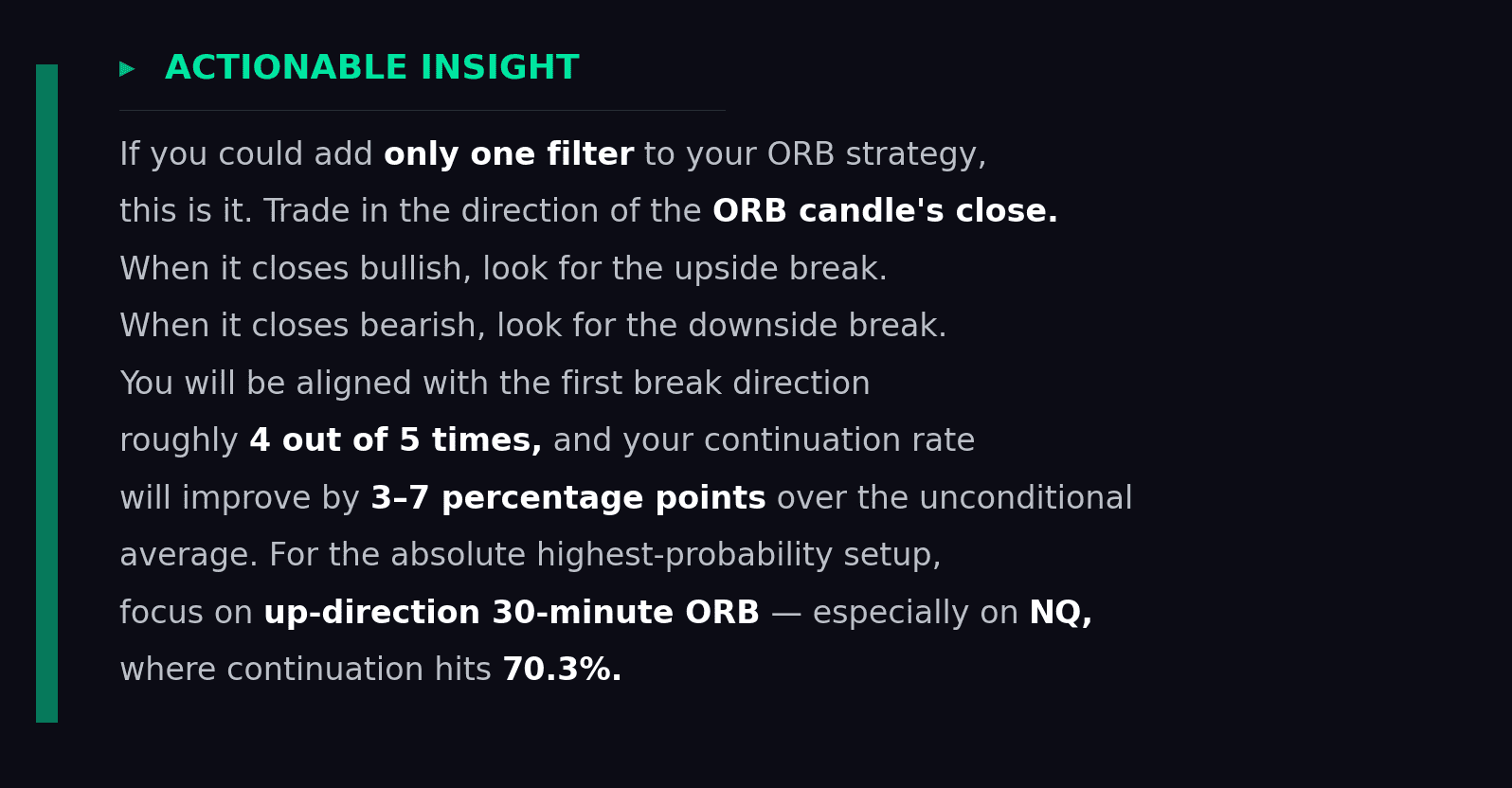 ▶ ACTIONABLE INSIGHT

If you could add only one filter to your ORB strategy, this is it. Trade in the direction of the ORB candle's close. When it closes bullish, look for the upside break. When it closes bearish, look for the downside break. You will be aligned with the first break direction roughly 4 out of 5 times, and your continuation rate will improve by 3–7 percentage points over the unconditional average. For the absolute highest-probability setup, focus on up-direction 30-minute ORB — especially on NQ, where continuation hits 70.3%.